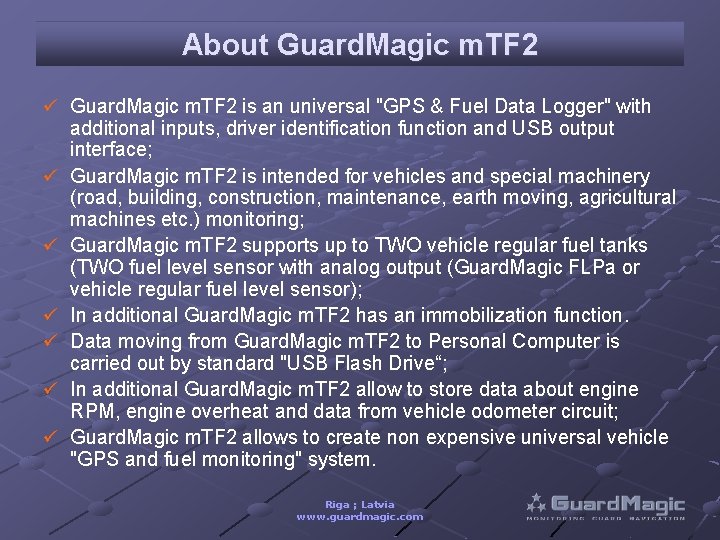 About GuardMagic mTF2

✓ GuardMagic mTF2 is an universal "GPS & Fuel Data Logger" with additional inputs, driver identification function and USB output interface;

✓ GuardMagic mTF2 is intended for vehicles and special machinery (road, building, construction, maintenance, earth moving, agricultural machines etc.) monitoring;

✓ GuardMagic mTF2 supports up to TWO vehicle regular fuel tanks (TWO fuel level sensor with analog output (GuardMagic FLPa or vehicle regular fuel level sensor);

✓ In additional GuardMagic mTF2 has an immobilization function.

✓ Data moving from GuardMagic mTF2 to Personal Computer is carried out by standard "USB Flash Drive“;

✓ In additional GuardMagic mTF2 allow to store data about engine RPM, engine overheat and data from vehicle odometer circuit;

✓ GuardMagic mTF2 allows to create non expensive universal vehicle "GPS and fuel monitoring" system.

Riga ; Latvia
www.guardmagic.com

GuardMagic
MONITORING GUARD NAVIGATION